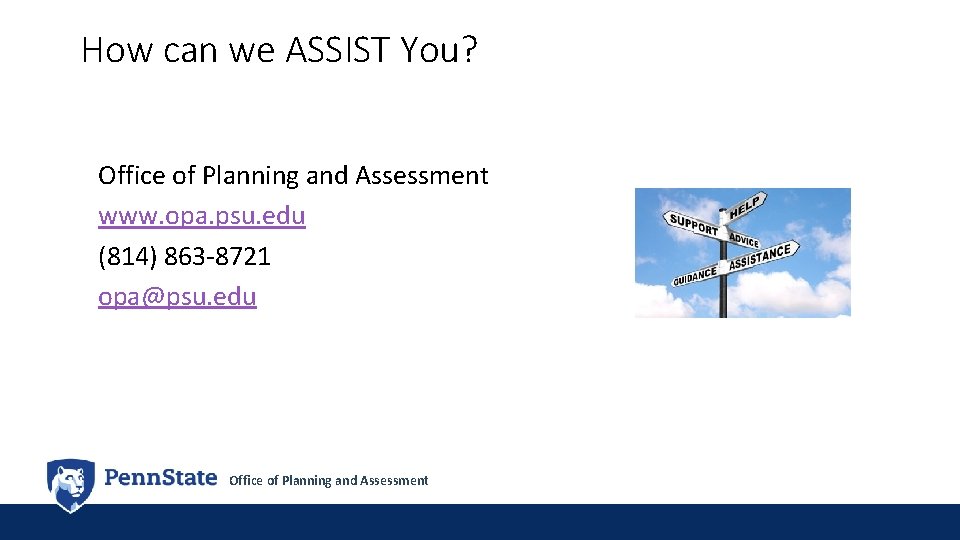 How can we ASSIST You?

Office of Planning and Assessment
www.opa.psu.edu
(814) 863-8721
opa@psu.edu

HELP
SUPPORT
ADVICE
ASSISTANCE
GUIDANCE

PennState Office of Planning and Assessment